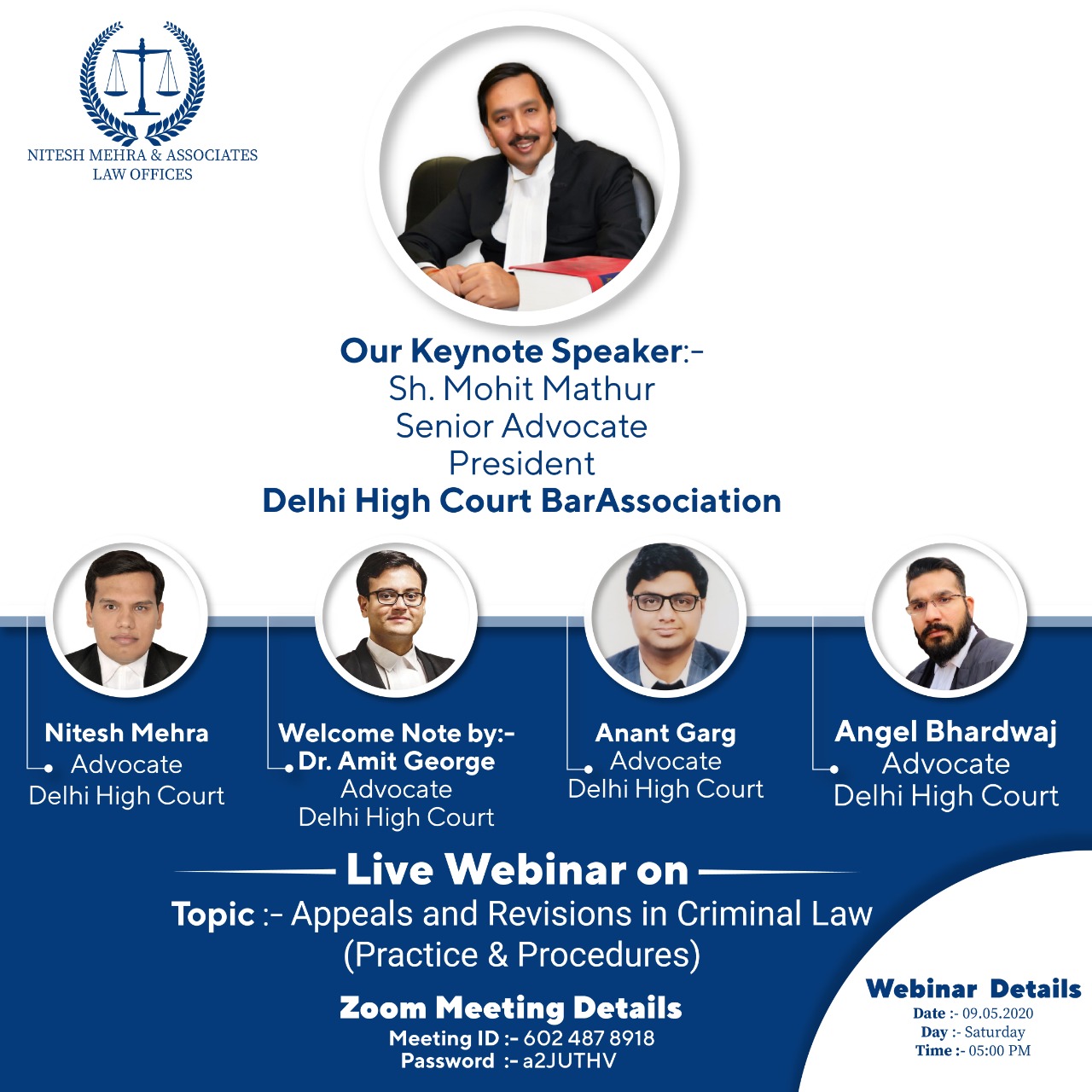 NITESH MEHRA & ASSOCIATES
LAW OFFICES

Our Keynote Speaker:-
Sh. Mohit Mathur
Senior Advocate
President
Delhi High Court BarAssociation

Nitesh Mehra
Advocate
Delhi High Court

Welcome Note by:-
Dr. Amit George
Advocate
Delhi High Court

Anant Garg
Advocate
Delhi High Court

Angel Bhardwaj
Advocate
Delhi High Court

Live Webinar on
Topic :- Appeals and Revisions in Criminal Law
(Practice & Procedures)

Zoom Meeting Details
Meeting ID :- 602 487 8918
Password :- a2JUTHV

Webinar Details
Date :- 09.05.2020
Day :- Saturday
Time :- 05:00 PM